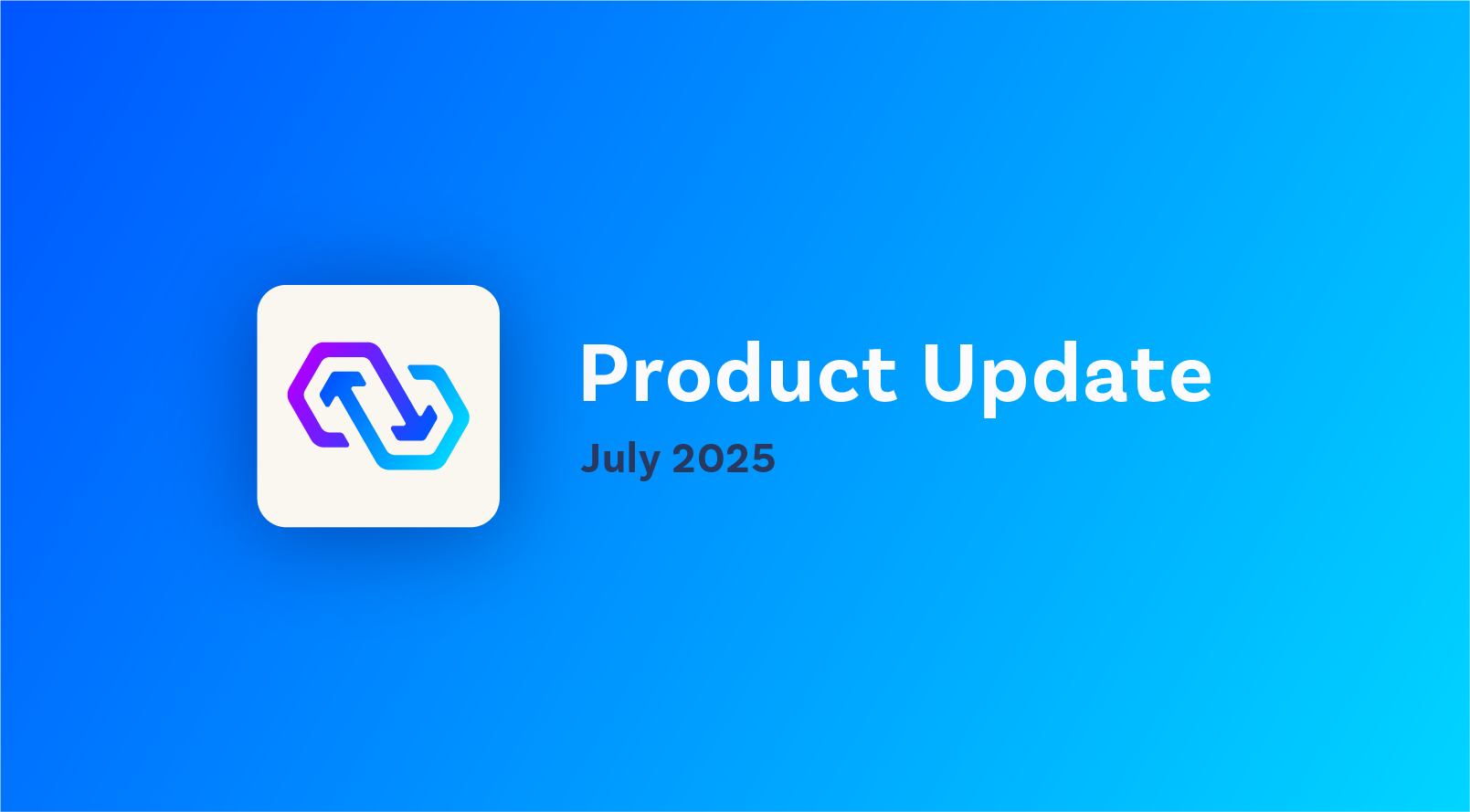 Product Update
July 2025